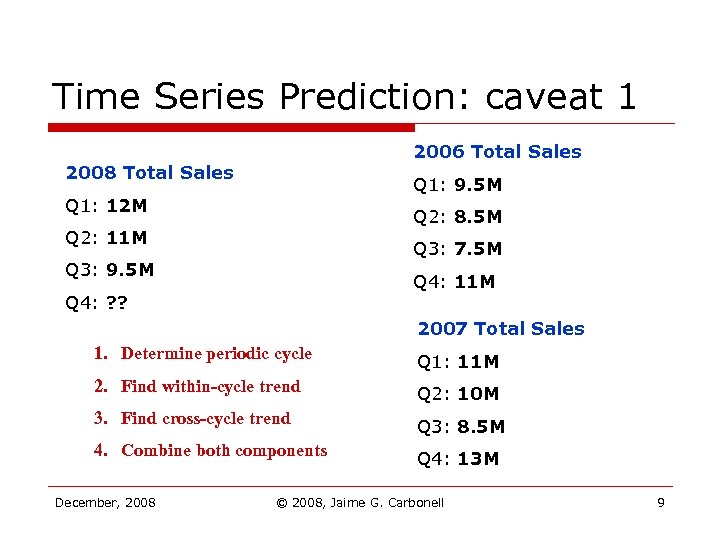 Time Series Prediction: caveat 1

2008 Total Sales

Q1: 12M

Q2: 11M

Q3: 9.5M

Q4: ??

1. Determine periodic cycle
2. Find within-cycle trend
3. Find cross-cycle trend
4. Combine both components

2006 Total Sales

Q1: 9.5M

Q2: 8.5M

Q3: 7.5M

Q4: 11M

2007 Total Sales

Q1: 11M

Q2: 10M

Q3: 8.5M

Q4: 13M

December, 2008

© 2008, Jaime G. Carbonell

9